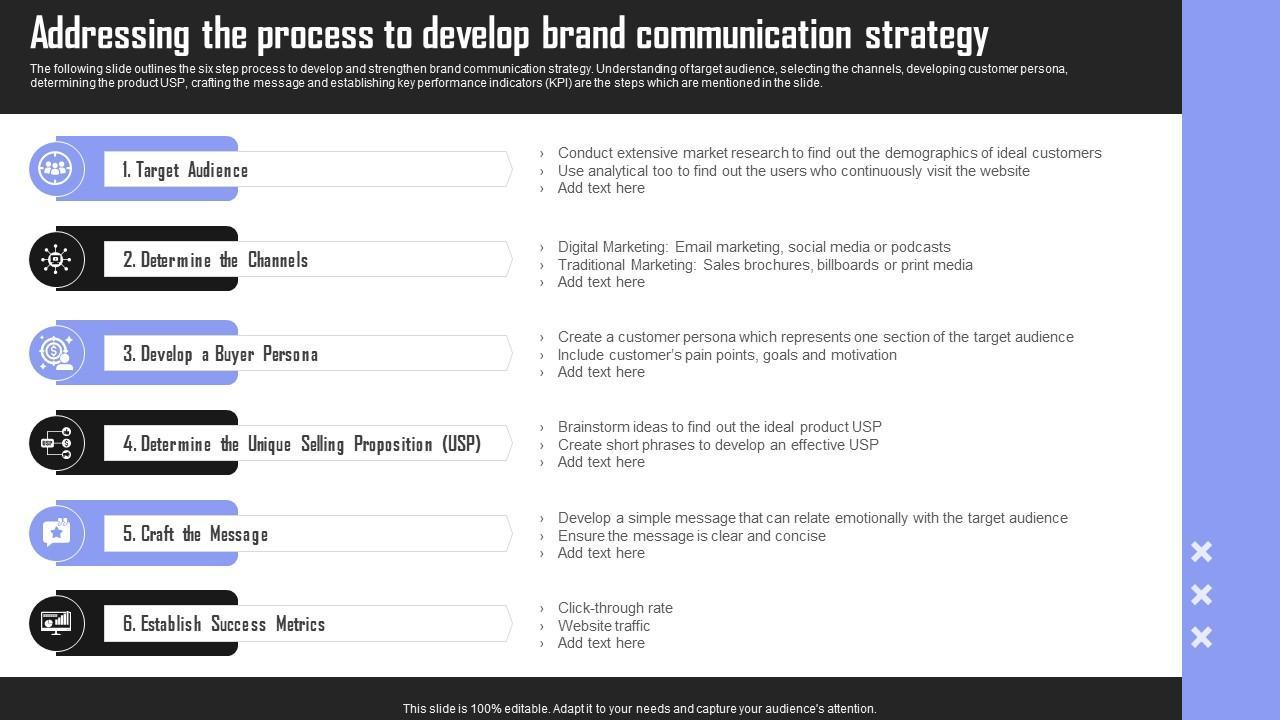 Addressing the process to develop brand communication strategy

The following slide outlines the six step process to develop and strengthen brand communication strategy. Understanding of target audience, selecting the channels, developing customer persona, determining the product USP, crafting the message and establishing key performance indicators (KPI) are the steps which are mentioned in the slide.

1. Target Audience

› Conduct extensive market research to find out the demographics of ideal customers
› Use analytical too to find out the users who continuously visit the website
› Add text here

2. Determine the Channels

› Digital Marketing: Email marketing, social media or podcasts
› Traditional Marketing: Sales brochures, billboards or print media
› Add text here

3. Develop a Buyer Persona

› Create a customer persona which represents one section of the target audience
› Include customer's pain points, goals and motivation
› Add text here

4. Determine the Unique Selling Proposition (USP)

› Brainstorm ideas to find out the ideal product USP
› Create short phrases to develop an effective USP
› Add text here

5. Craft the Message

› Develop a simple message that can relate emotionally with the target audience
› Ensure the message is clear and concise
› Add text here

6. Establish Success Metrics

› Click-through rate
› Website traffic
› Add text here

This slide is 100% editable. Adapt it to your needs and capture your audience's attention.